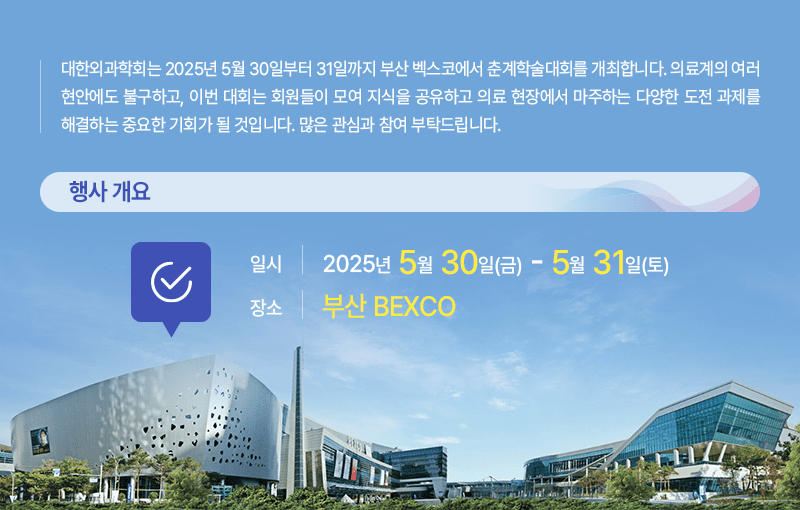 대한외과학회는 2025년 5월 30일부터 31일까지 부산 벡스코에서 춘계학술대회를 개최합니다. 의료계의 여러 현안에도 불구하고, 이번 대회는 회원들이 모여 지식을 공유하고 의료 현장에서 마주하는 다양한 도전 과제를 해결하는 중요한 기회가 될 것입니다. 많은 관심과 참여 부탁드립니다.

행사 개요

일시 2025년 5월 30일(금) - 5월 31일(토)

장소 부산 BEXCO